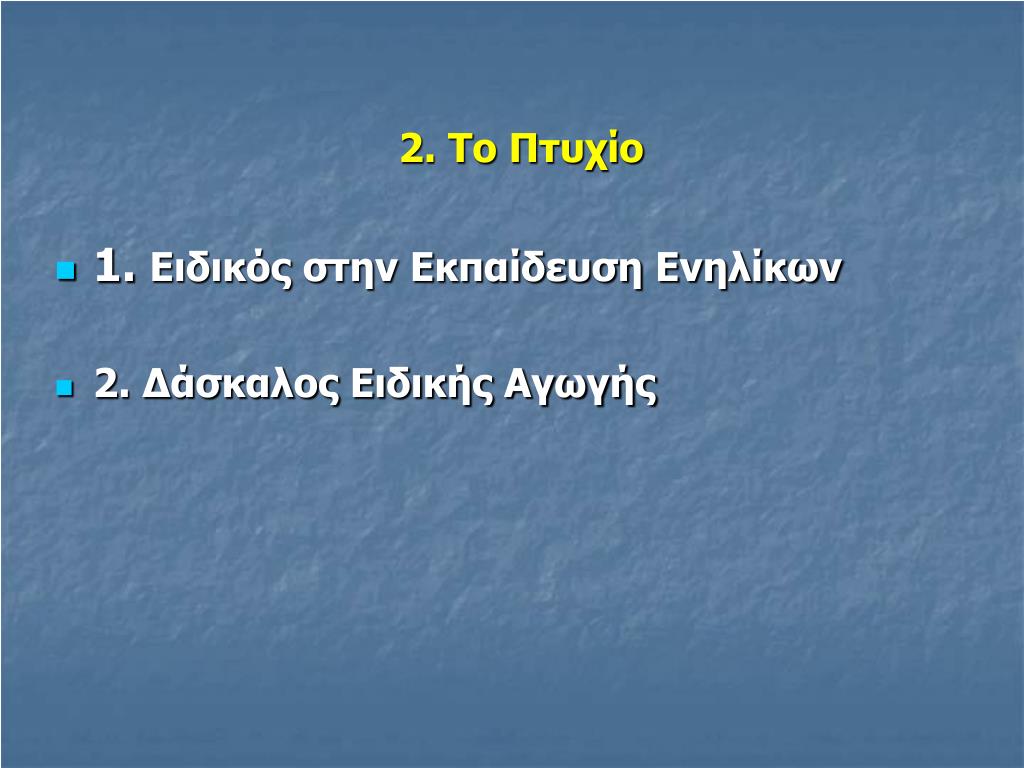 2. Το Πτυχίο

1. Ειδικός στην Εκπαίδευση Ενηλίκων

2. Δάσκαλος Ειδικής Αγωγής